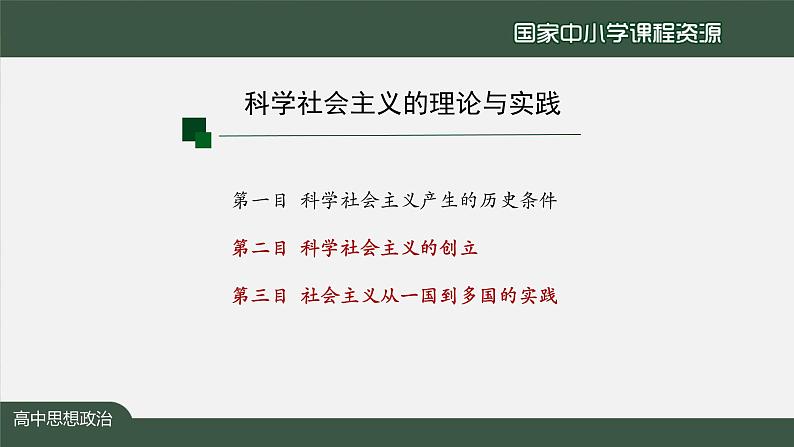 国家中小学课程资源

科学社会主义的理论与实践

第一目 科学社会主义产生的历史条件

第二目 科学社会主义的创立

第三目 社会主义从一国到多国的实践

高中思想政治